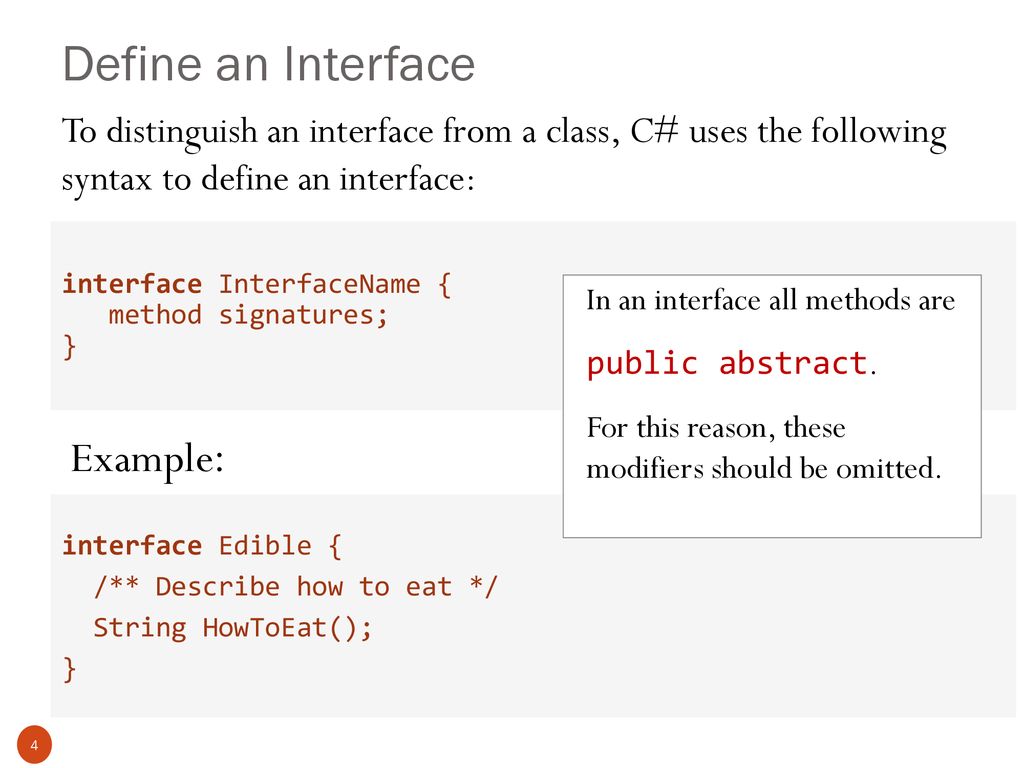 Define an Interface

To distinguish an interface from a class, C# uses the following syntax to define an interface:

interface InterfaceName {
   method signatures;
}

In an interface all methods are

public abstract.

For this reason, these modifiers should be omitted.

Example:

interface Edible {
  /** Describe how to eat */
  String HowToEat();
}

4